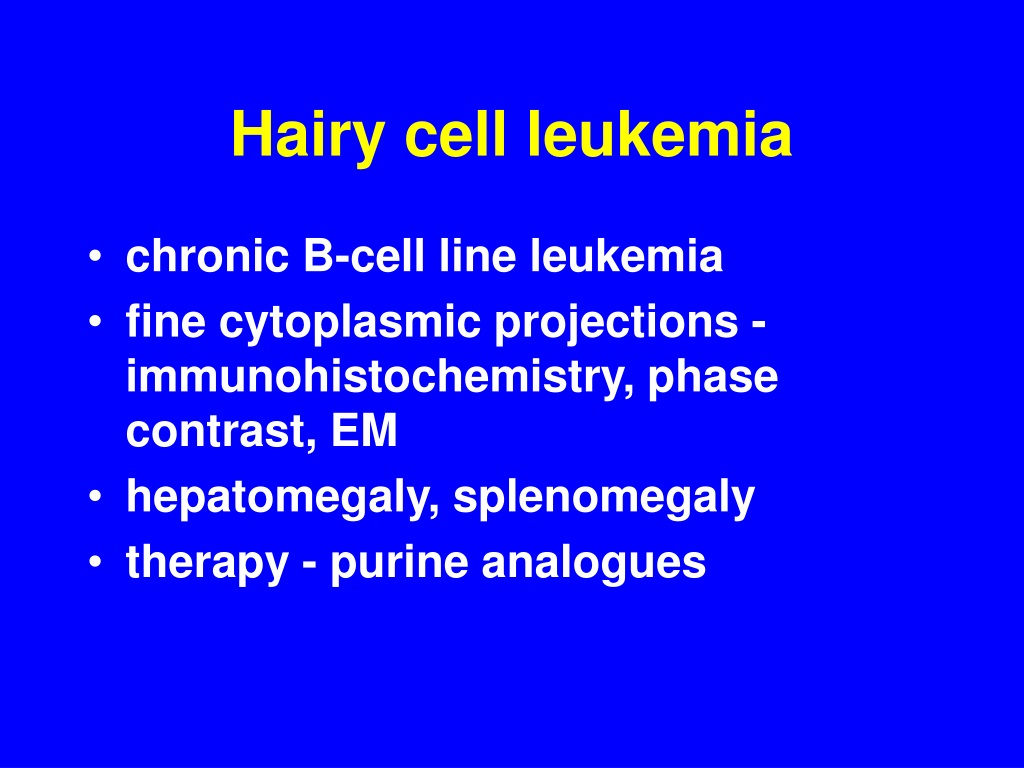 Hairy cell leukemia

• chronic B-cell line leukemia
• fine cytoplasmic projections - immunohistochemistry, phase contrast, EM
• hepatomegaly, splenomegaly
• therapy - purine analogues